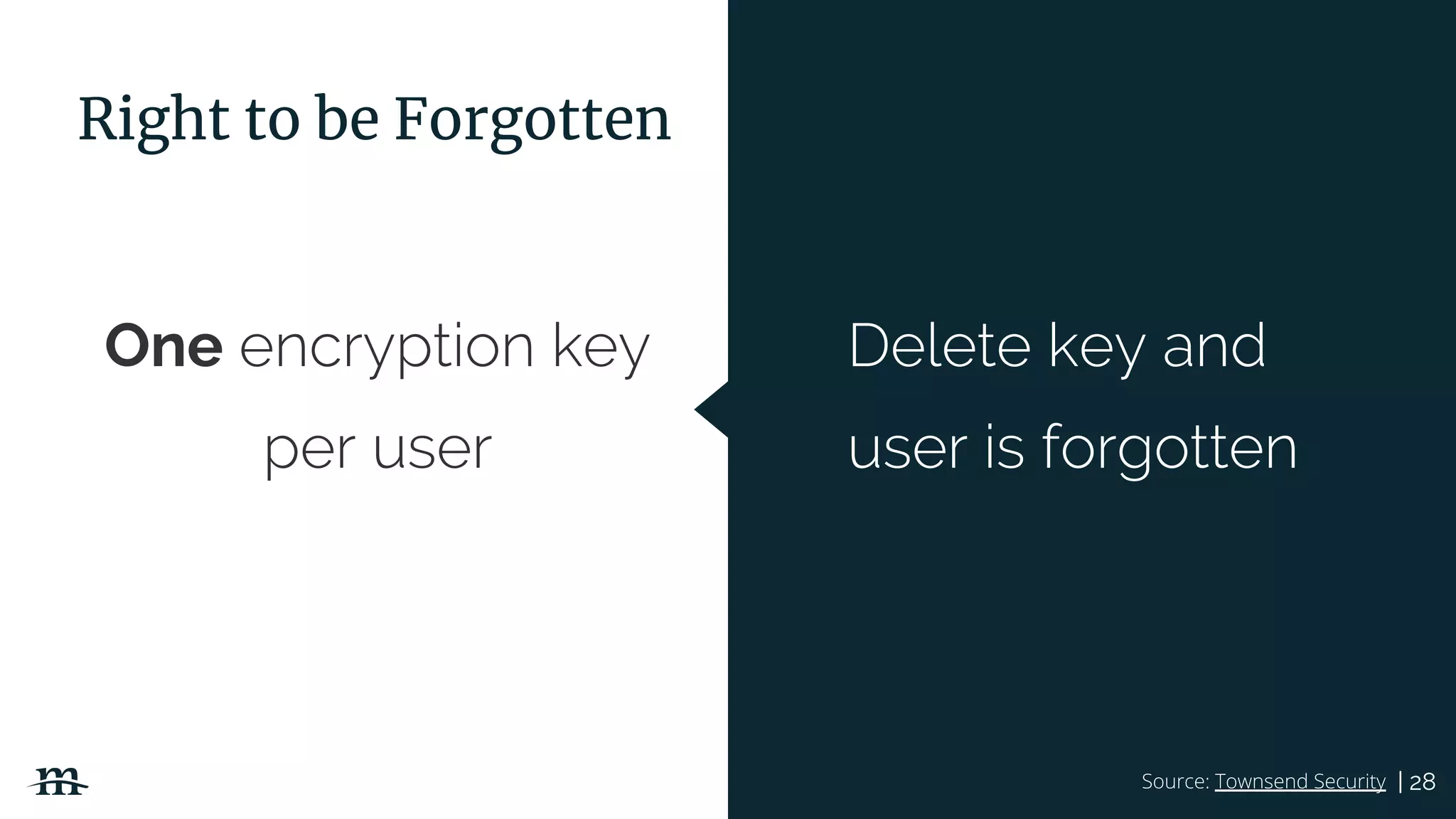 Right to be Forgotten

One encryption key per user

Delete key and user is forgotten

m

Source: Townsend Security | 28